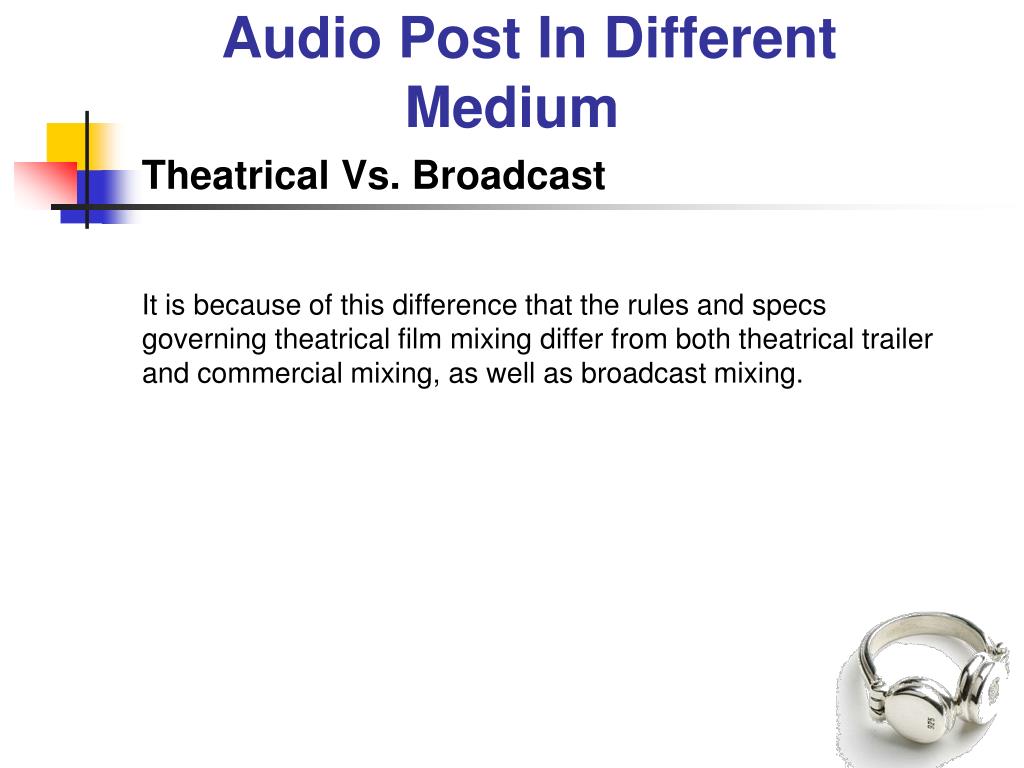 Audio Post In Different Medium

Theatrical Vs. Broadcast

It is because of this difference that the rules and specs governing theatrical film mixing differ from both theatrical trailer and commercial mixing, as well as broadcast mixing.

925